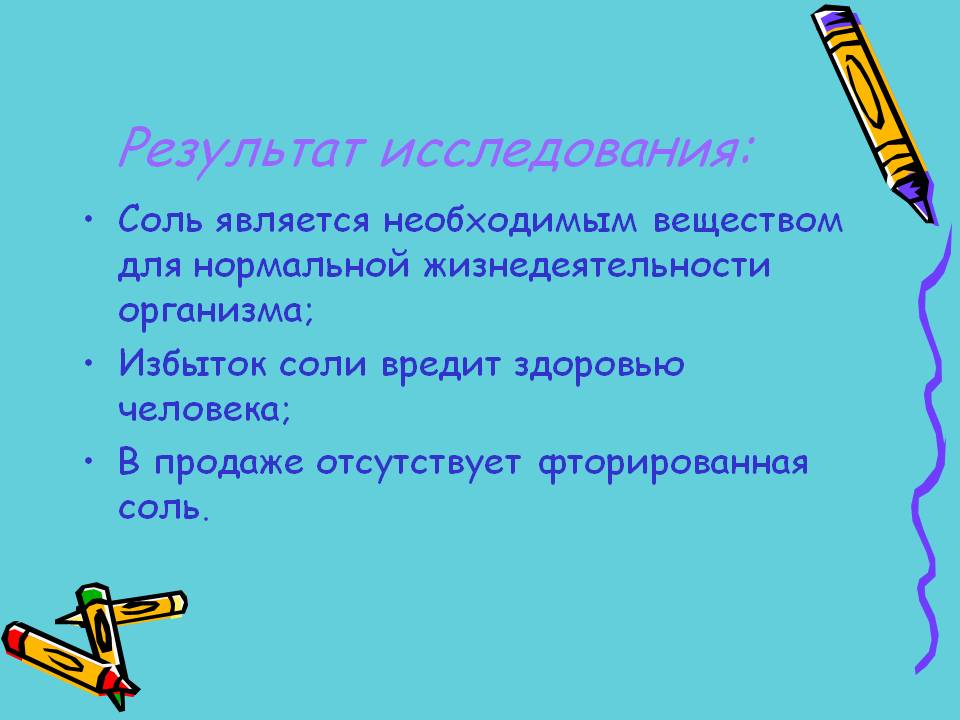 Результат исследования:

• Соль является необходимым веществом для нормальной жизнедеятельности организма;
• Избыток соли вредит здоровью человека;
• В продаже отсутствует фторированная соль.